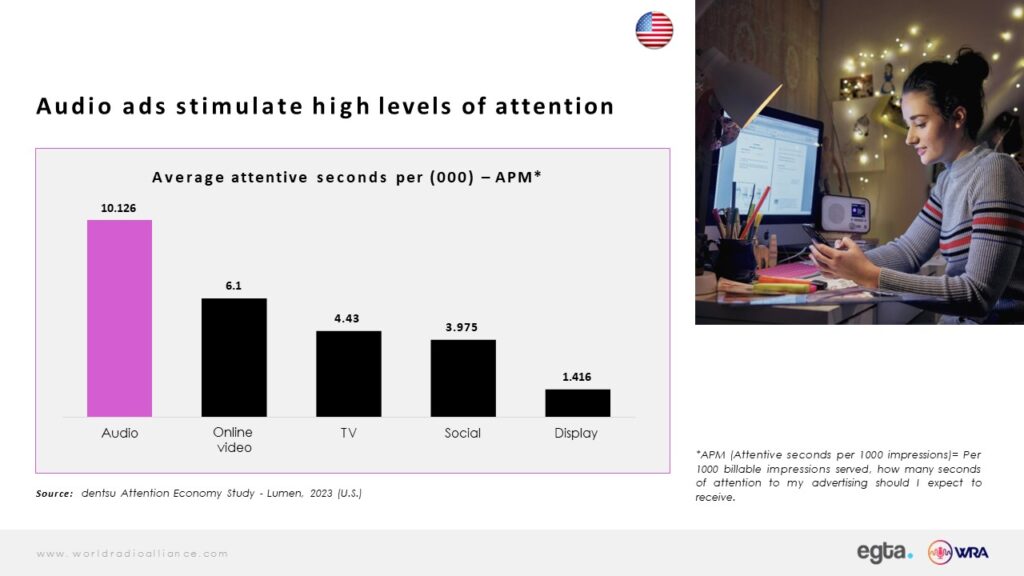 Audio ads stimulate high levels of attention

Average attentive seconds per (000) – APM*

10.126

6.1

4.43

3.975

1.416

Audio

Online video

TV

Social

Display

Source: dentsu Attention Economy Study - Lumen, 2023 (U.S.)

*APM (Attentive seconds per 1000 impressions)= Per 1000 billable impressions served, how many seconds of attention to my advertising should I expect to receive.

www.worldradioalliance.com

egta.

WRA